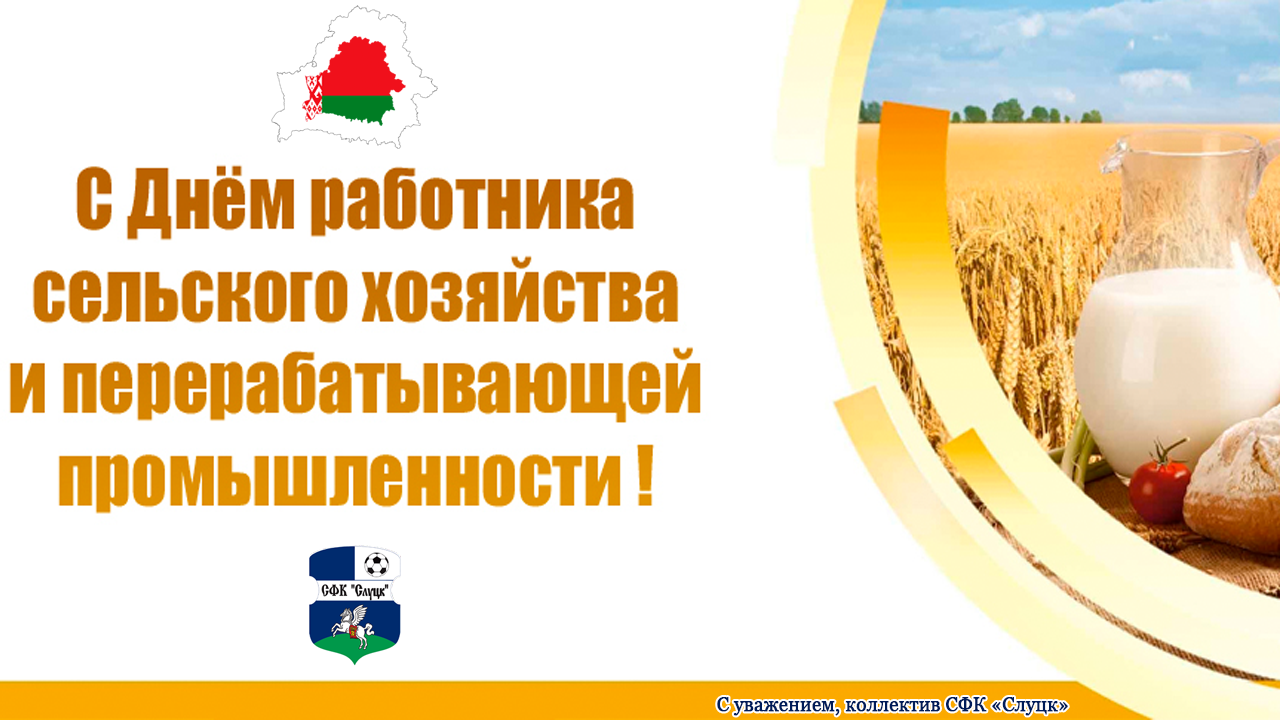 С Днём работника сельского хозяйства и перерабатывающей промышленности !

СФК "Слуцк"

С уважением, коллектив СФК «Слуцк»